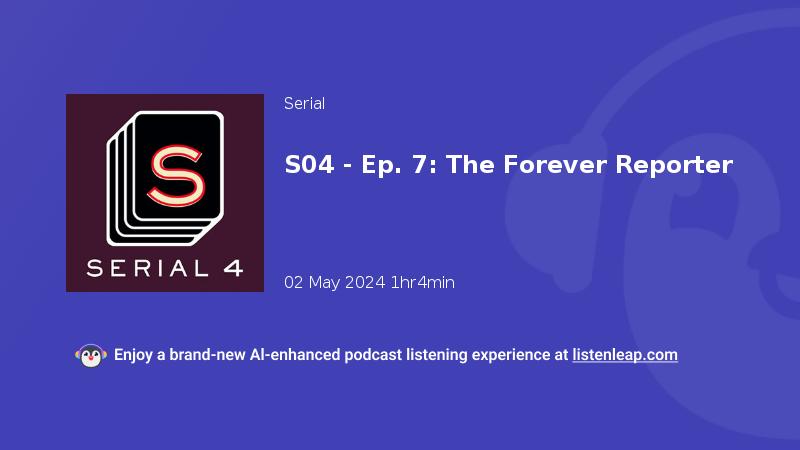 S

SERIAL 4

Serial

S04 - Ep. 7: The Forever Reporter

02 May 2024 1hr4min

Enjoy a brand-new AI-enhanced podcast listening experience at listenleap.com